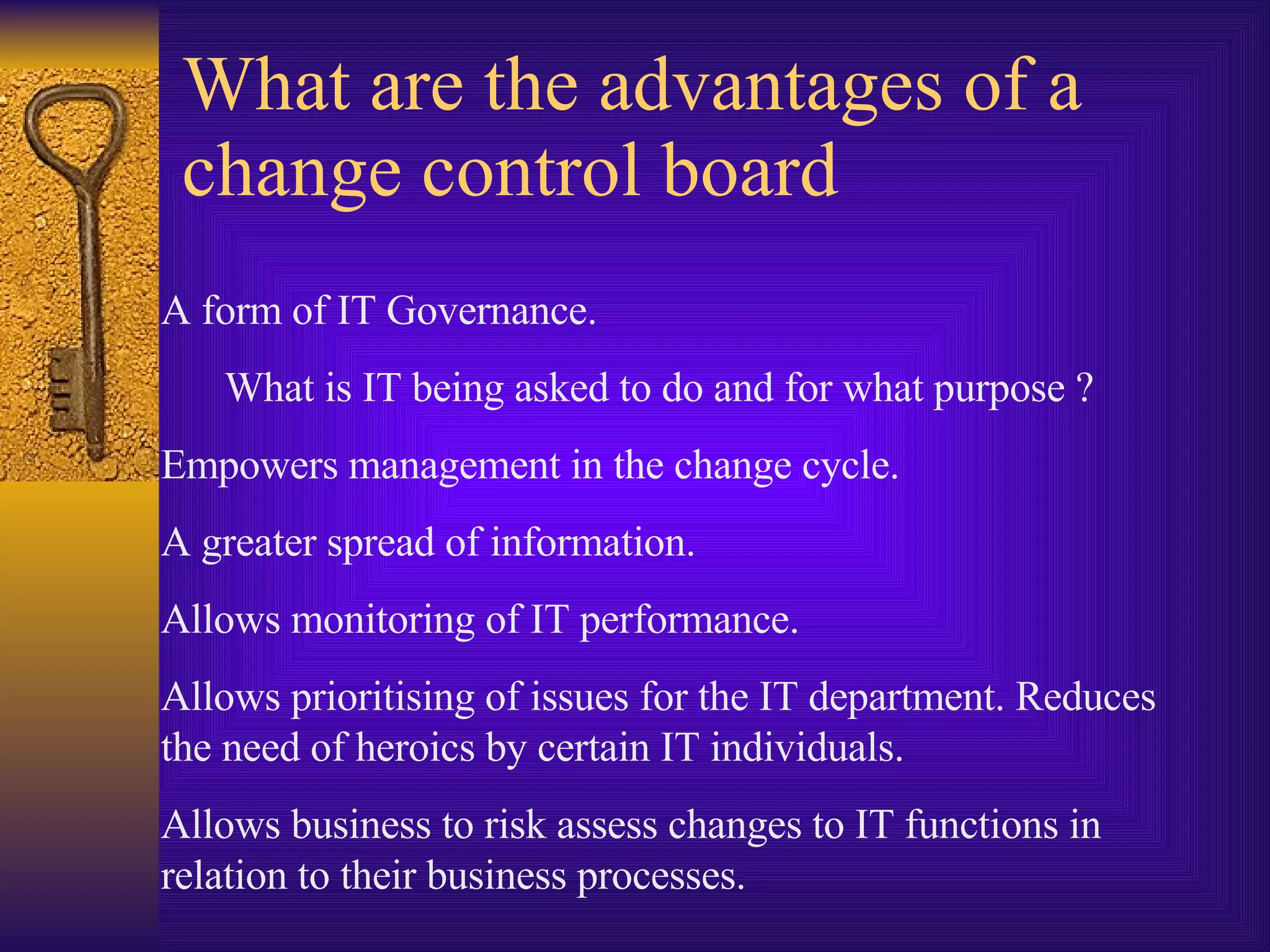 What are the advantages of a change control board

A form of IT Governance.

What is IT being asked to do and for what purpose ?

Empowers management in the change cycle.

A greater spread of information.

Allows monitoring of IT performance.

Allows prioritising of issues for the IT department. Reduces the need of heroics by certain IT individuals.

Allows business to risk assess changes to IT functions in relation to their business processes.